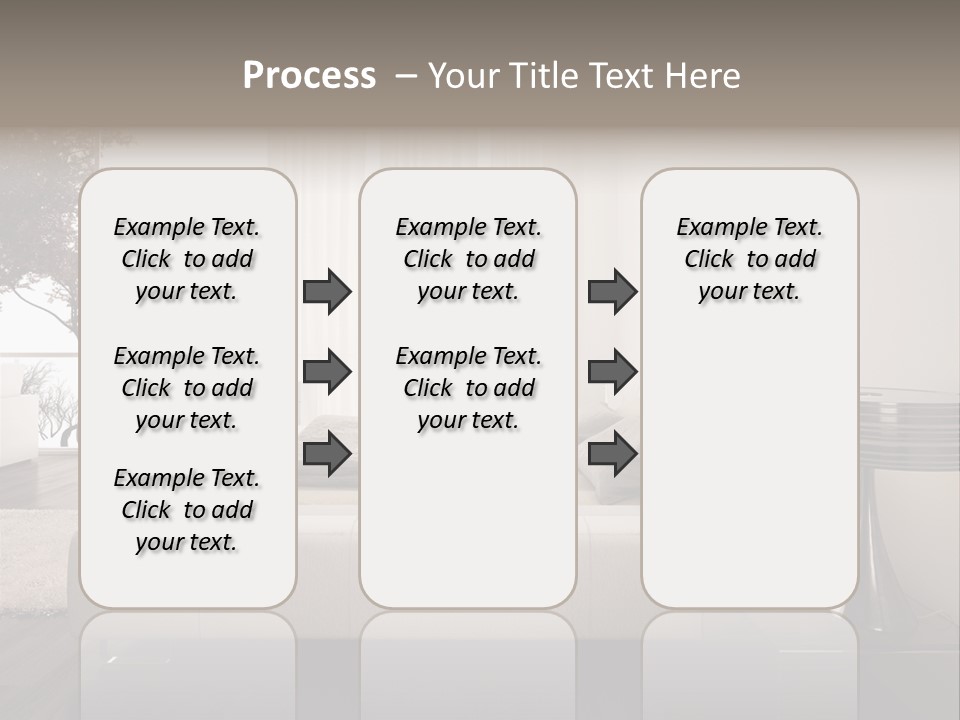 Process – Your Title Text Here

Example Text. Click to add your text.

Example Text. Click to add your text.

Example Text. Click to add your text.

Example Text. Click to add your text.

Example Text. Click to add your text.

Example Text. Click to add your text.